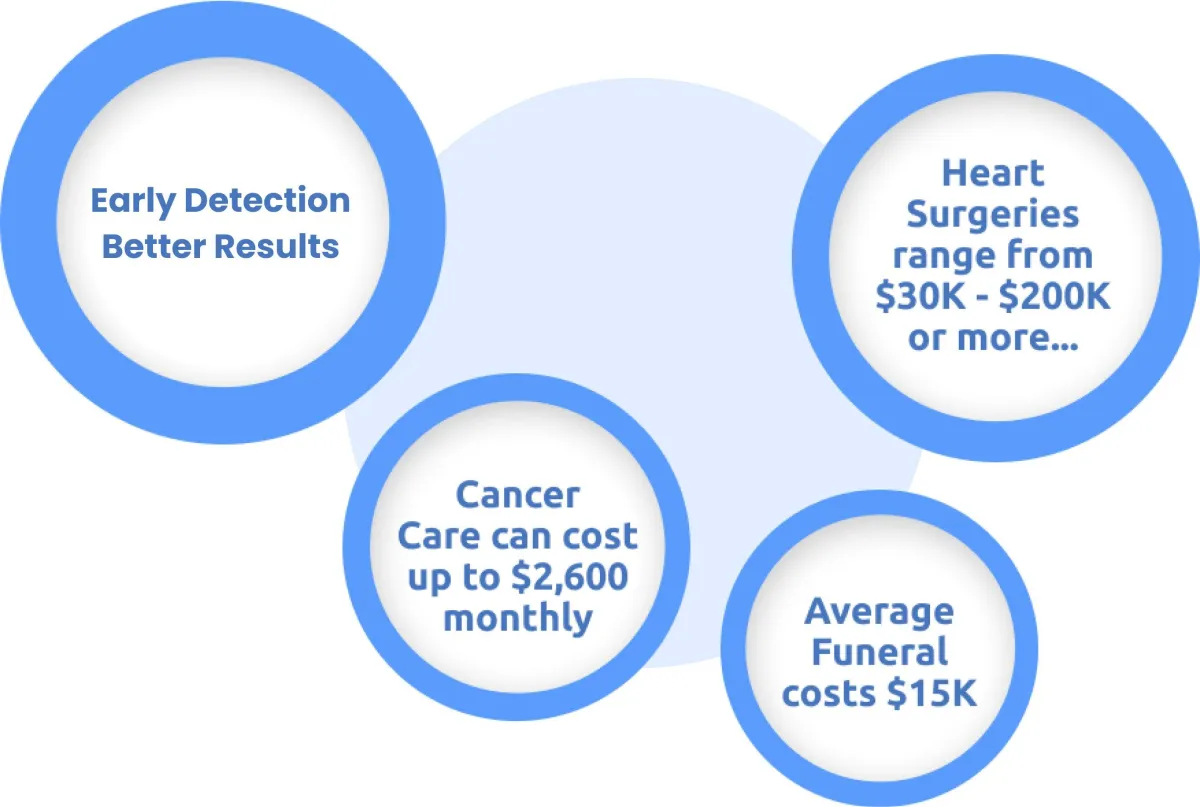 Early Detection Better Results

Heart Surgeries range from \$30K - \$200K or more...

Cancer Care can cost up to \$2,600 monthly

Average Funeral costs \$15K